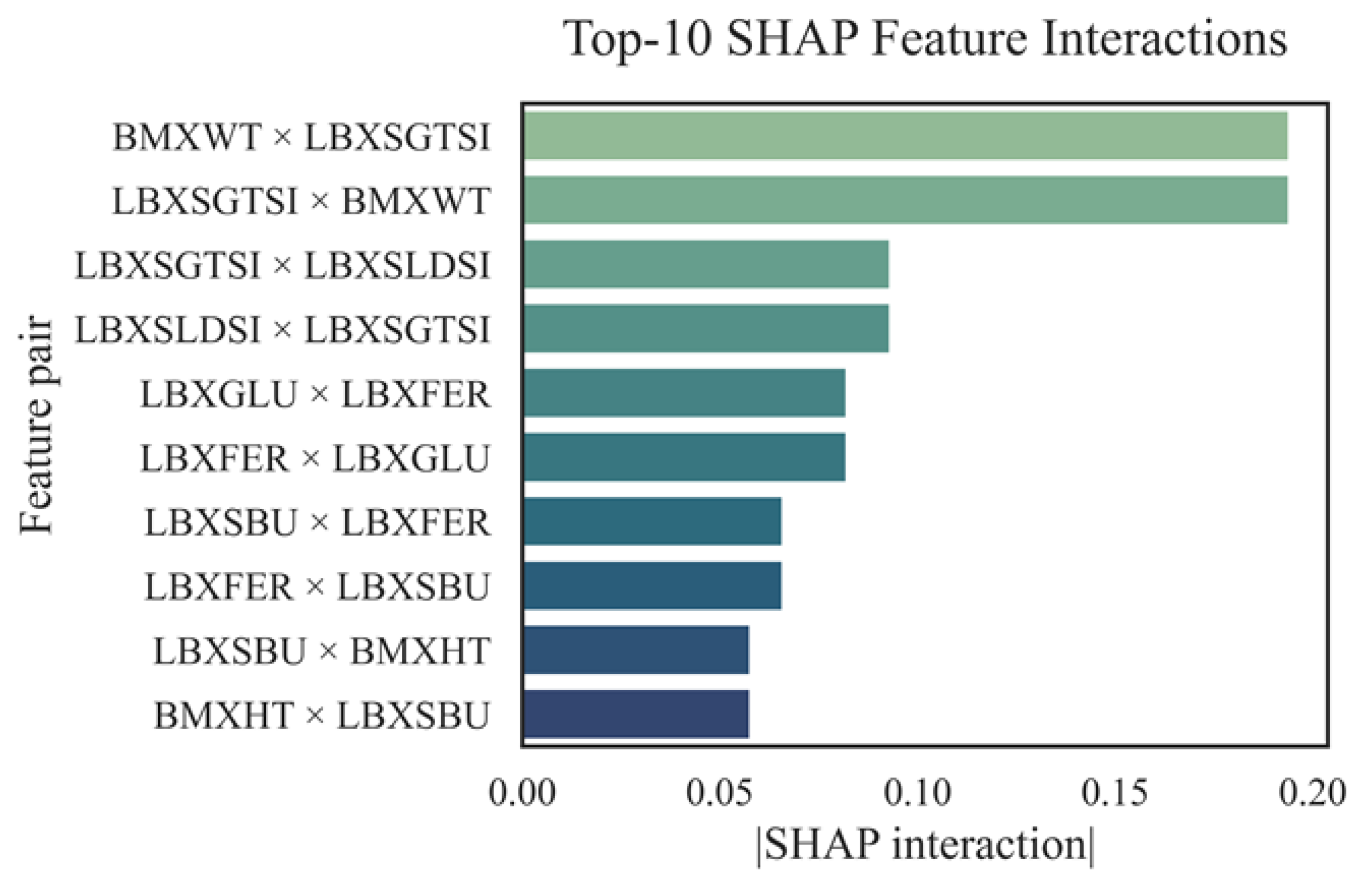 Top-10 SHAP Feature Interactions

Feature pair

BMXWT × LBXSGTSI
LBXSGTSI × BMXWT
LBXSGTSI × LBXSLDSI
LBXSLDSI × LBXSGTSI
LBXGLU × LBXFER
LBXFER × LBXGLU
LBXSBU × LBXFER
LBXFER × LBXSBU
LBXSBU × BMXHT
BMXHT × LBXSBU

0.00 0.05 0.10 0.15 0.20

|SHAP interaction|